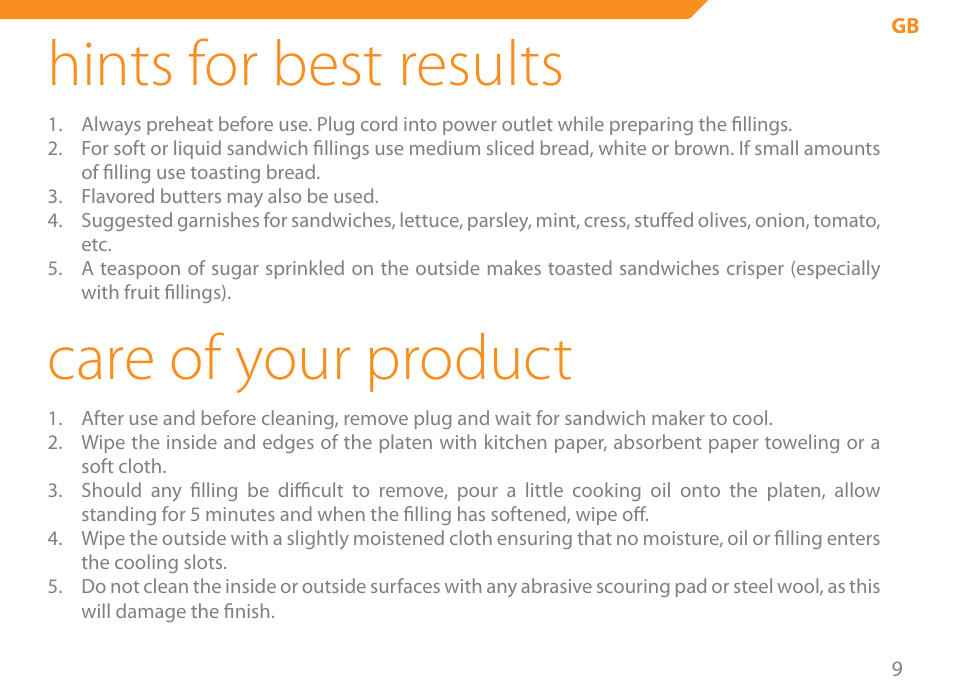 GB

hints for best results

1. Always preheat before use. Plug cord into power outlet while preparing the fillings.
2. For soft or liquid sandwich fillings use medium sliced bread, white or brown. If small amounts of filling use toasting bread.
3. Flavored butters may also be used.
4. Suggested garnishes for sandwiches, lettuce, parsley, mint, cress, stuffed olives, onion, tomato, etc.
5. A teaspoon of sugar sprinkled on the outside makes toasted sandwiches crisper (especially with fruit fillings).

care of your product

1. After use and before cleaning, remove plug and wait for sandwich maker to cool.
2. Wipe the inside and edges of the platen with kitchen paper, absorbent paper toweling or a soft cloth.
3. Should any filling be difficult to remove, pour a little cooking oil onto the platen, allow standing for 5 minutes and when the filling has softened, wipe off.
4. Wipe the outside with a slightly moistened cloth ensuring that no moisture, oil or filling enters the cooling slots.
5. Do not clean the inside or outside surfaces with any abrasive scouring pad or steel wool, as this will damage the finish.

9